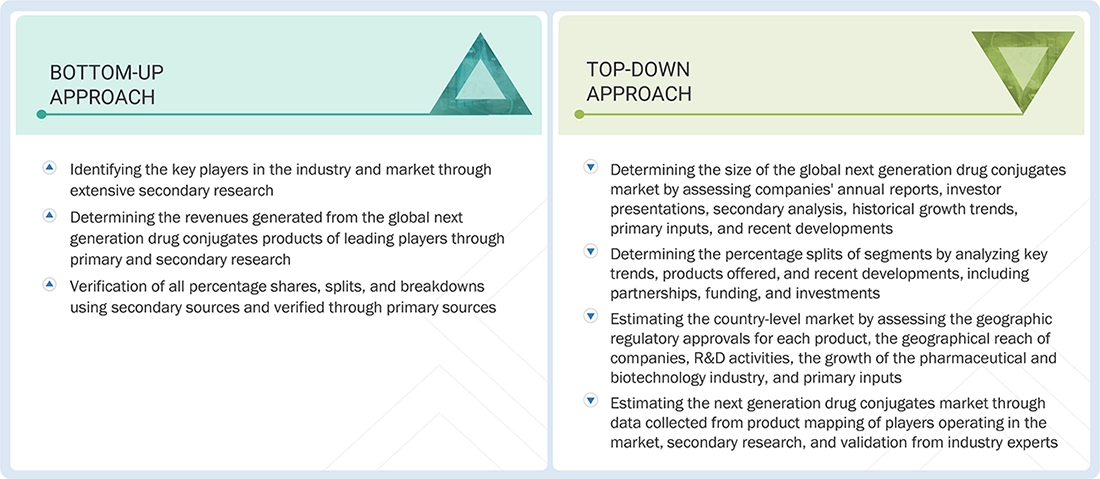 BOTTOM-UP APPROACH

Identifying the key players in the industry and market through extensive secondary research

Determining the revenues generated from the global next generation drug conjugates products of leading players through primary and secondary research

Verification of all percentage shares, splits, and breakdowns using secondary sources and verified through primary sources

TOP-DOWN APPROACH

Determining the size of the global next generation drug conjugates market by assessing companies' annual reports, investor presentations, secondary analysis, historical growth trends, primary inputs, and recent developments

Determining the percentage splits of segments by analyzing key trends, products offered, and recent developments, including partnerships, funding, and investments

Estimating the country-level market by assessing the geographic regulatory approvals for each product, the geographical reach of companies, R&D activities, the growth of the pharmaceutical and biotechnology industry, and primary inputs

Estimating the next generation drug conjugates market through data collected from product mapping of players operating in the market, secondary research, and validation from industry experts